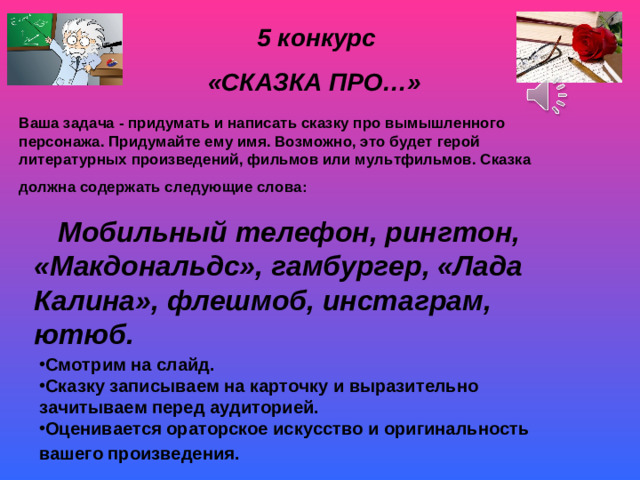 5 конкурс

«СКАЗКА ПРО…»

Ваша задача - придумать и написать сказку про вымышленного персонажа. Придумайте ему имя. Возможно, это будет герой литературных произведений, фильмов или мультфильмов. Сказка должна содержать следующие слова:

Мобильный телефон, рингтон, «Макдональдс», гамбургер, «Лада Калина», флешмоб, инстаграм, ютюб.

•Смотрим на слайд.
•Сказку записываем на карточку и выразительно зачитываем перед аудиторией.
•Оценивается ораторское искусство и оригинальность вашего произведения.